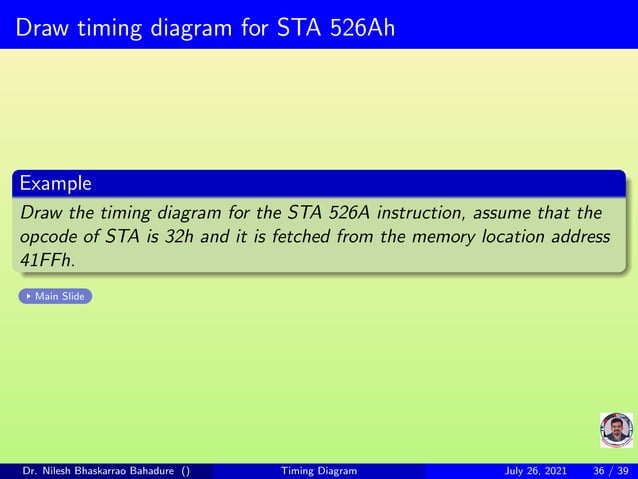 Draw timing diagram for STA 526Ah

Example

Draw the timing diagram for the STA 526A instruction, assume that the opcode of STA is 32h and it is fetched from the memory location address 41FFh.

Main Slide

Dr. Nilesh Bhaskarrao Bahadure () Timing Diagram July 26, 2021 36 / 39